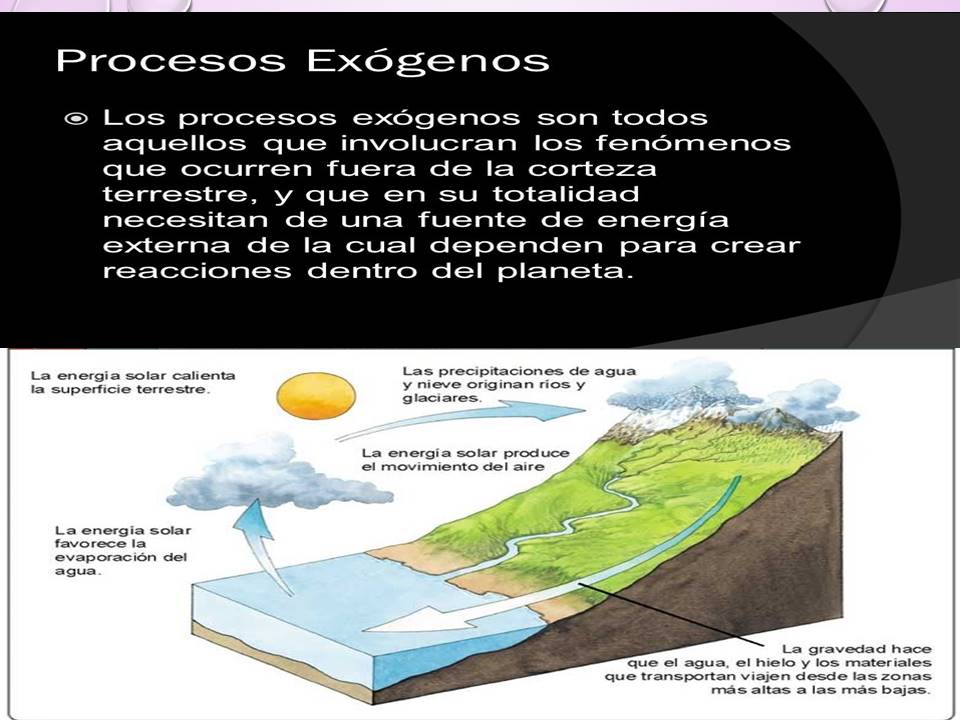 Procesos Exógenos

Los procesos exógenos son todos aquellos que involucran los fenómenos que ocurren fuera de la corteza terrestre, y que en su totalidad necesitan de una fuente de energía externa de la cual dependen para crear reacciones dentro del planeta.

La energía solar calienta la superficie terrestre.

Las precipitaciones de agua y nieve originan ríos y glaciares.

La energía solar produce el movimiento del aire

La energía solar favorece la evaporación del agua.

La gravedad hace que el agua, el hielo y los materiales que transportan viajen desde las zonas más altas a las más bajas.